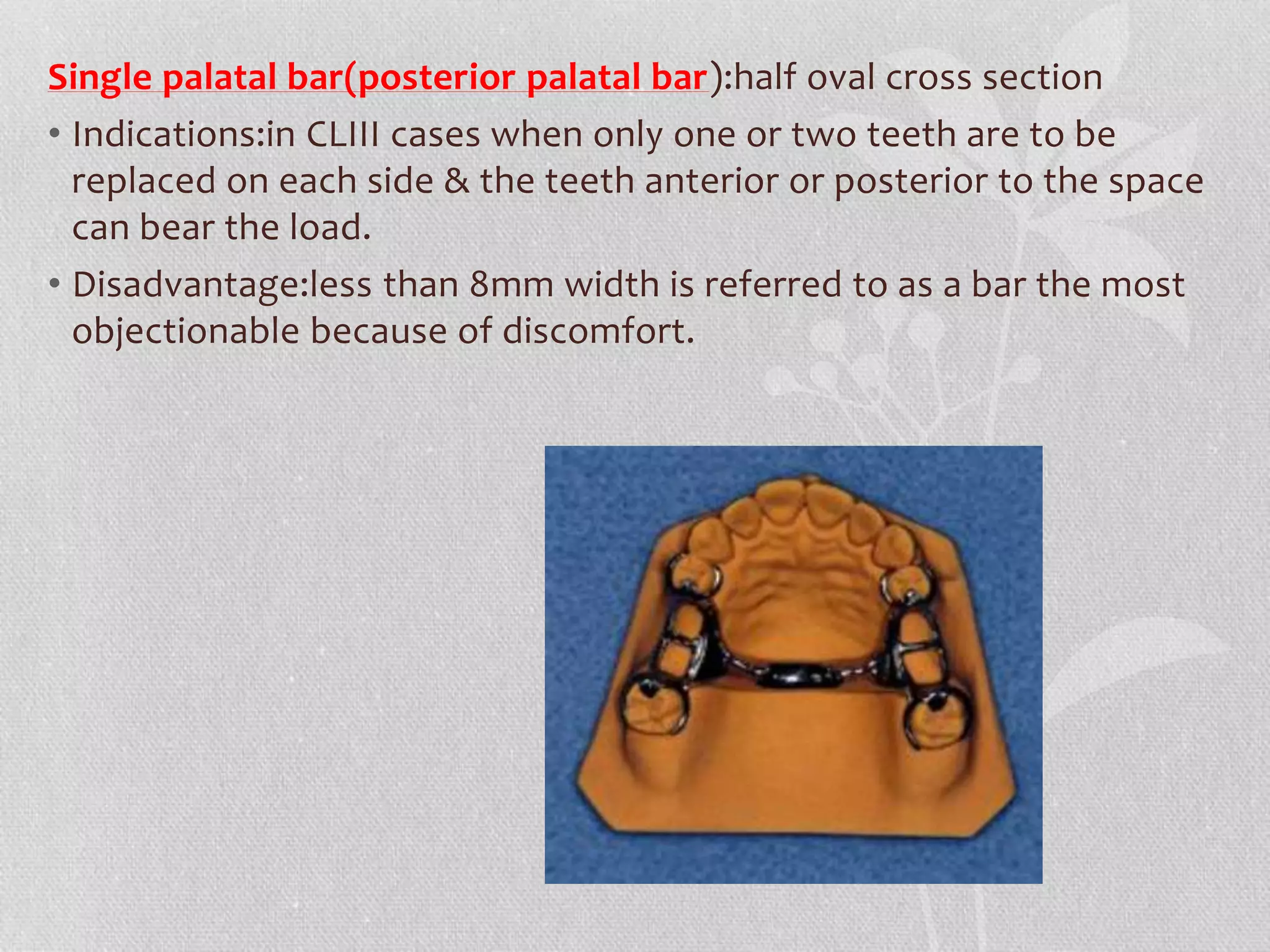 Single palatal bar(posterior palatal bar):half oval cross section

• Indications:in CLIII cases when only one or two teeth are to be replaced on each side & the teeth anterior or posterior to the space can bear the load.

• Disadvantage:less than 8mm width is referred to as a bar the most objectionable because of discomfort.